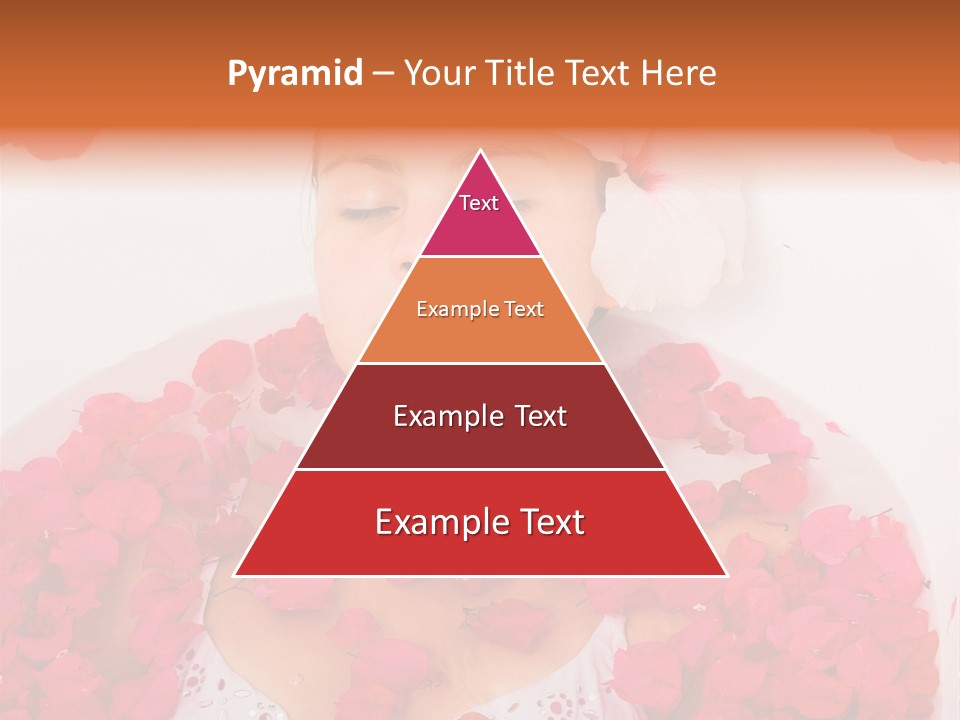 Pyramid – Your Title Text Here

Text

Example Text

Example Text

Example Text